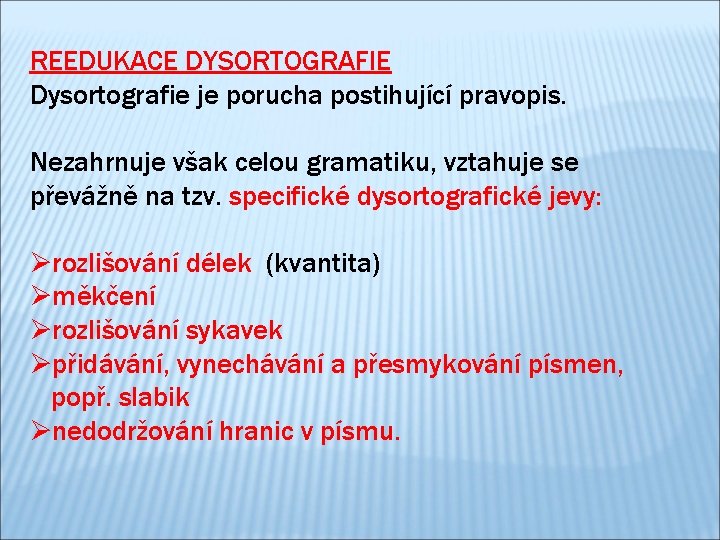 REEDUKACE DYSORTOGRAFIE
Dysortografie je porucha postihující pravopis.

Nezahrnuje však celou gramatiku, vztahuje se převážně na tzv. specifické dysortografické jevy:

➢rozlišování délek (kvantita)
➢měkčení
➢rozlišování sykavek
➢přidávání, vynechávání a přesmykování písmen, popř. slabik
➢nedodržování hranic v písmu.